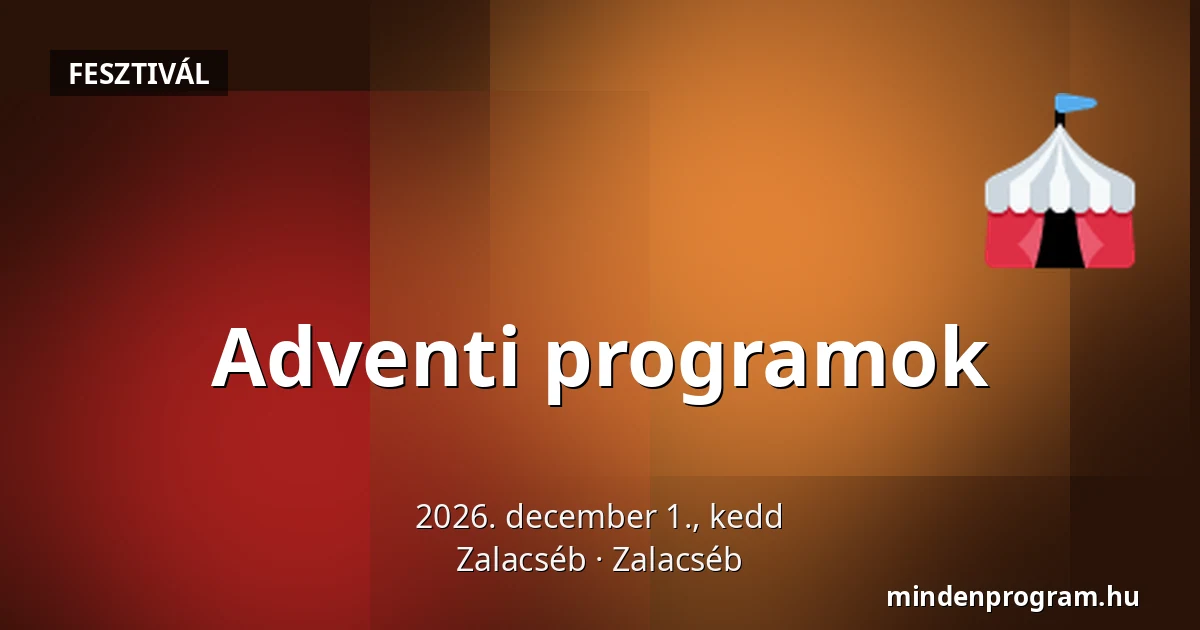 FESZTIVÁL

Adventi programok

2026. december 1., kedd
Zalacséb · Zalacséb

mindenprogram.hu